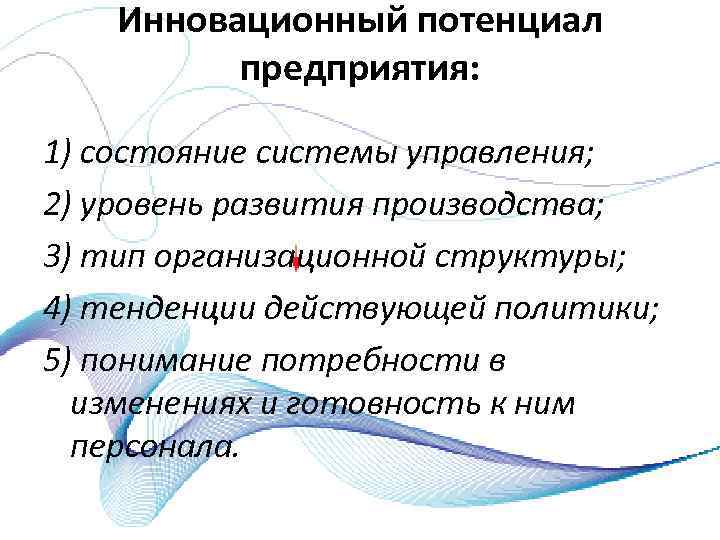 Инновационный потенциал предприятия:

1) состояние системы управления;
2) уровень развития производства;
3) тип организационной структуры;
4) тенденции действующей политики;
5) понимание потребности в изменениях и готовность к ним персонала.